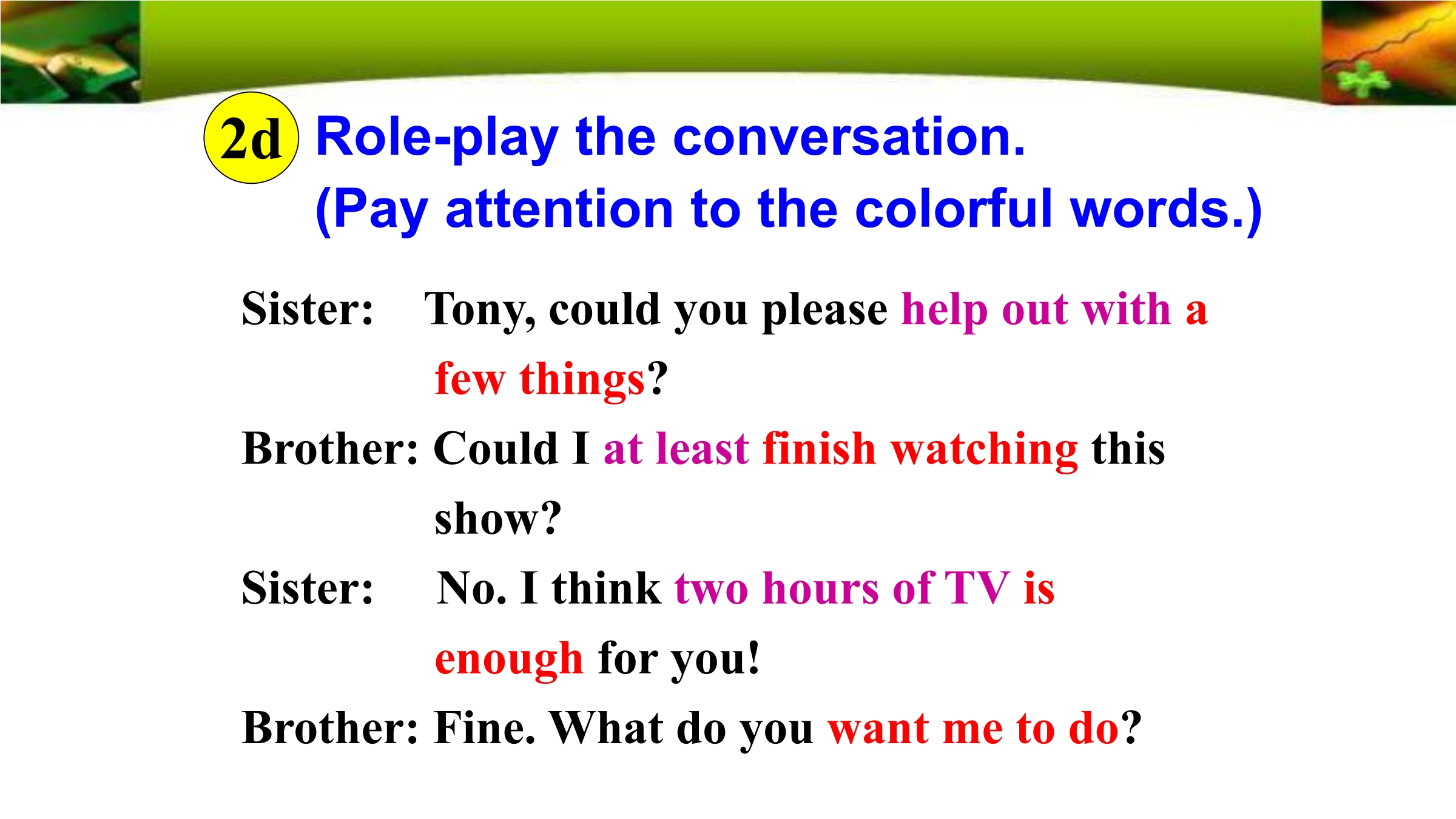 2d Role-play the conversation.
(Pay attention to the colorful words.)

Sister: Tony, could you please help out with a few things?

Brother: Could I at least finish watching this show?

Sister: No. I think two hours of TV is enough for you!

Brother: Fine. What do you want me to do?